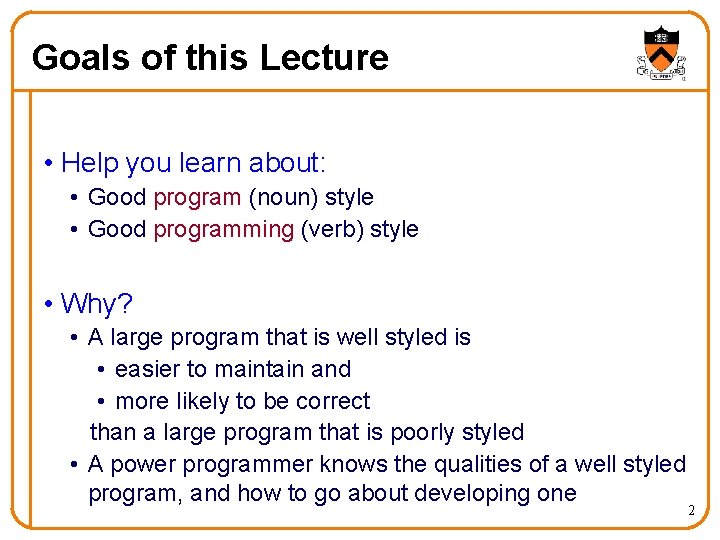 Goals of this Lecture

• Help you learn about:
  • Good program (noun) style
  • Good programming (verb) style

• Why?
  • A large program that is well styled is
    • easier to maintain and
    • more likely to be correct
  than a large program that is poorly styled
  • A power programmer knows the qualities of a well styled program, and how to go about developing one

2